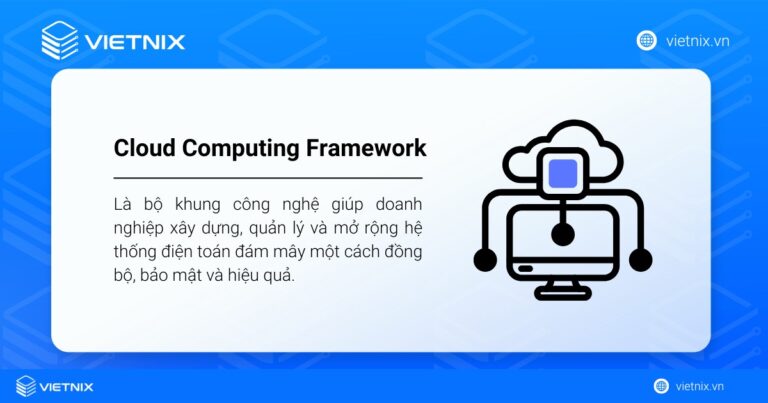 VIETNIX

vietnix.vn

Cloud Computing Framework

Là bộ khung công nghệ giúp doanh nghiệp xây dựng, quản lý và mở rộng hệ thống điện toán đám mây một cách đồng bộ, bảo mật và hiệu quả.

VIETNIX

vietnix.vn